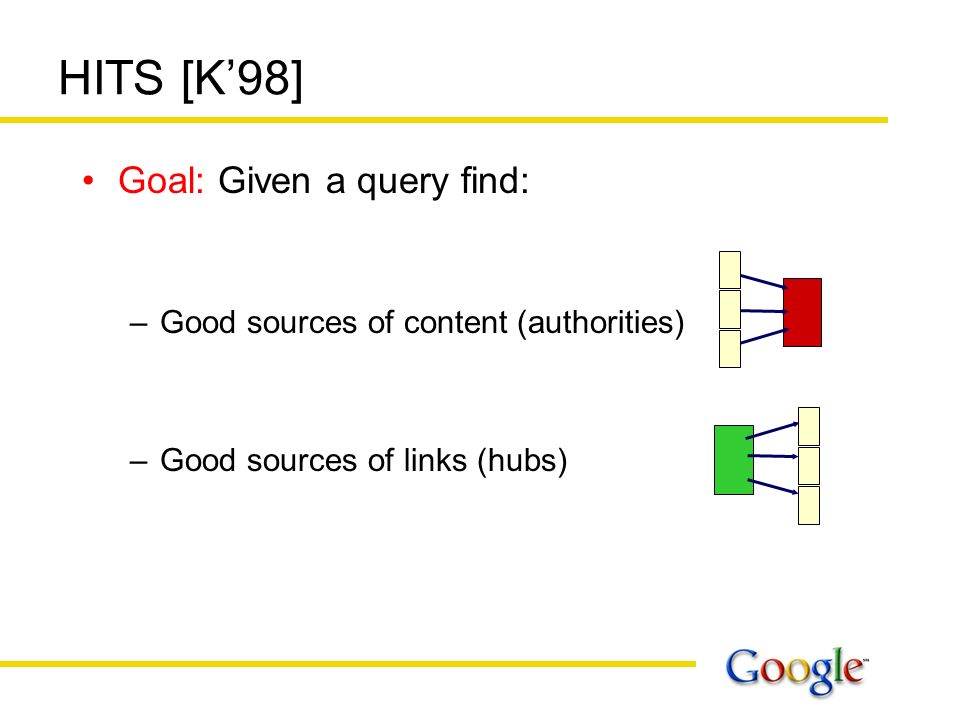 HITS [K’98]

• Goal: Given a query find:

– Good sources of content (authorities)

– Good sources of links (hubs)

Google™